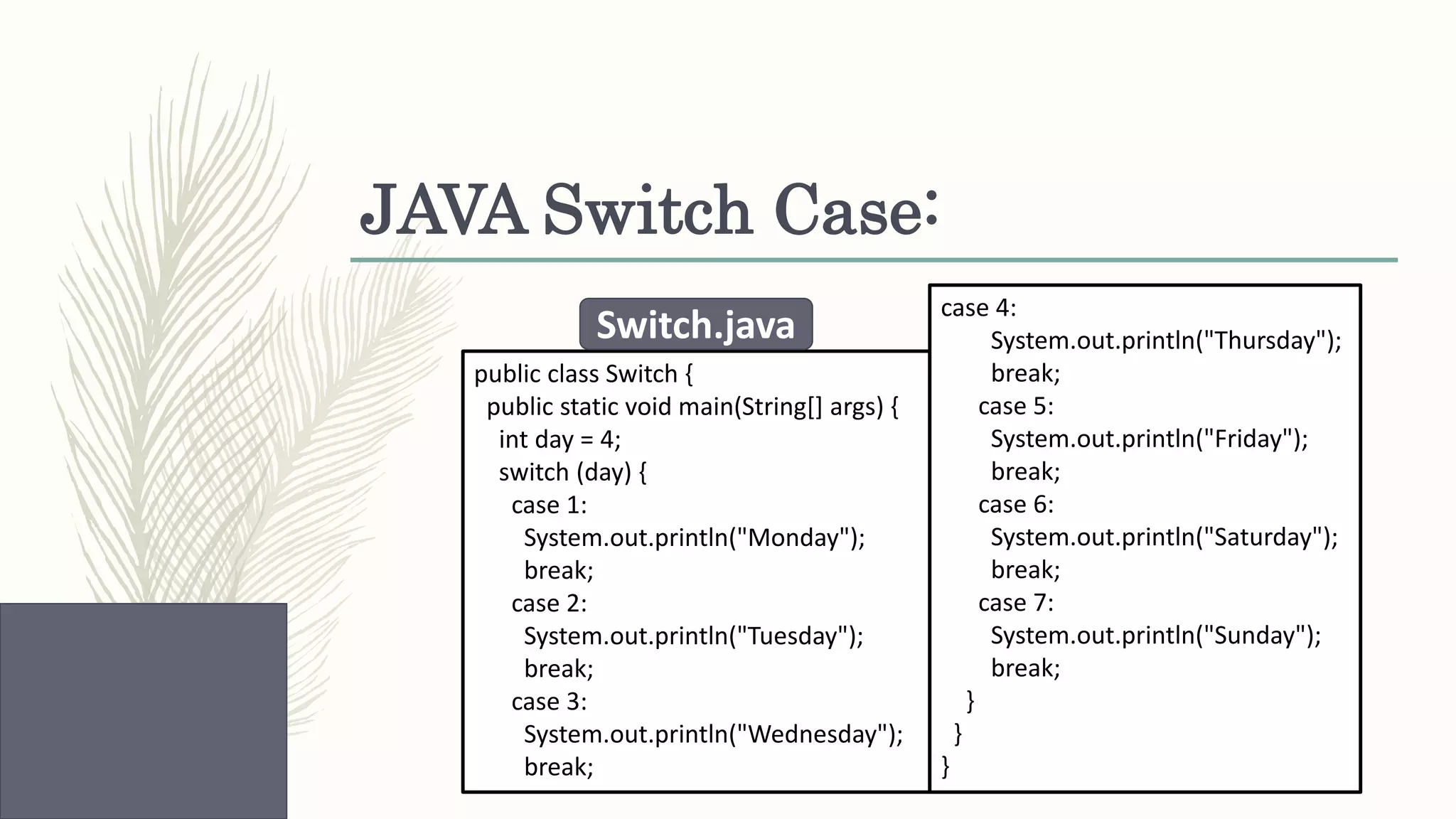 JAVA Switch Case:

Switch.java

public class Switch {
  public static void main(String[] args) {
    int day = 4;
    switch (day) {
      case 1:
        System.out.println("Monday");
        break;
      case 2:
        System.out.println("Tuesday");
        break;
      case 3:
        System.out.println("Wednesday");
        break;

case 4:
        System.out.println("Thursday");
        break;
      case 5:
        System.out.println("Friday");
        break;
      case 6:
        System.out.println("Saturday");
        break;
      case 7:
        System.out.println("Sunday");
        break;
    }
  }
}